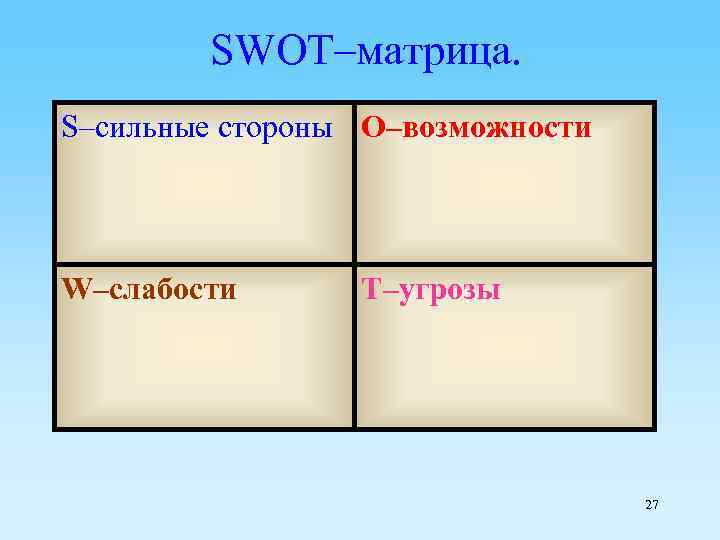 SWOT–матрица.

| S–сильные стороны | O–возможности |
|---|---|
| W–слабости | T–угрозы |

27